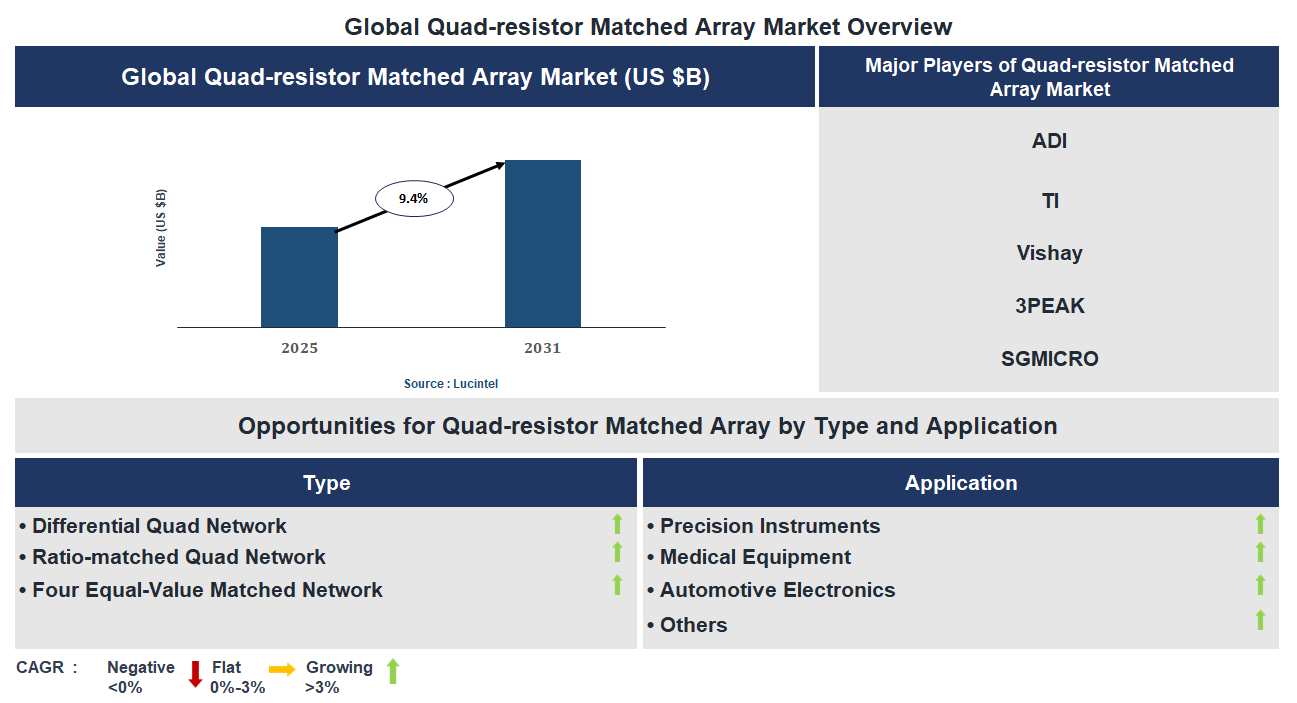 Global Quad-resistor Matched Array Market Overview

Global Quad-resistor Matched Array Market (US $B)

Value (US $B)

9.4%

2025

2031

Source : Lucintel

Major Players of Quad-resistor Matched Array Market

ADI

TI

Vishay

3PEAK

SGMICRO

Opportunities for Quad-resistor Matched Array by Type and Application

Type

• Differential Quad Network
• Ratio-matched Quad Network
• Four Equal-Value Matched Network

Application

• Precision Instruments
• Medical Equipment
• Automotive Electronics
• Others

CAGR : Negative <0% Flat 0%-3% Growing >3%